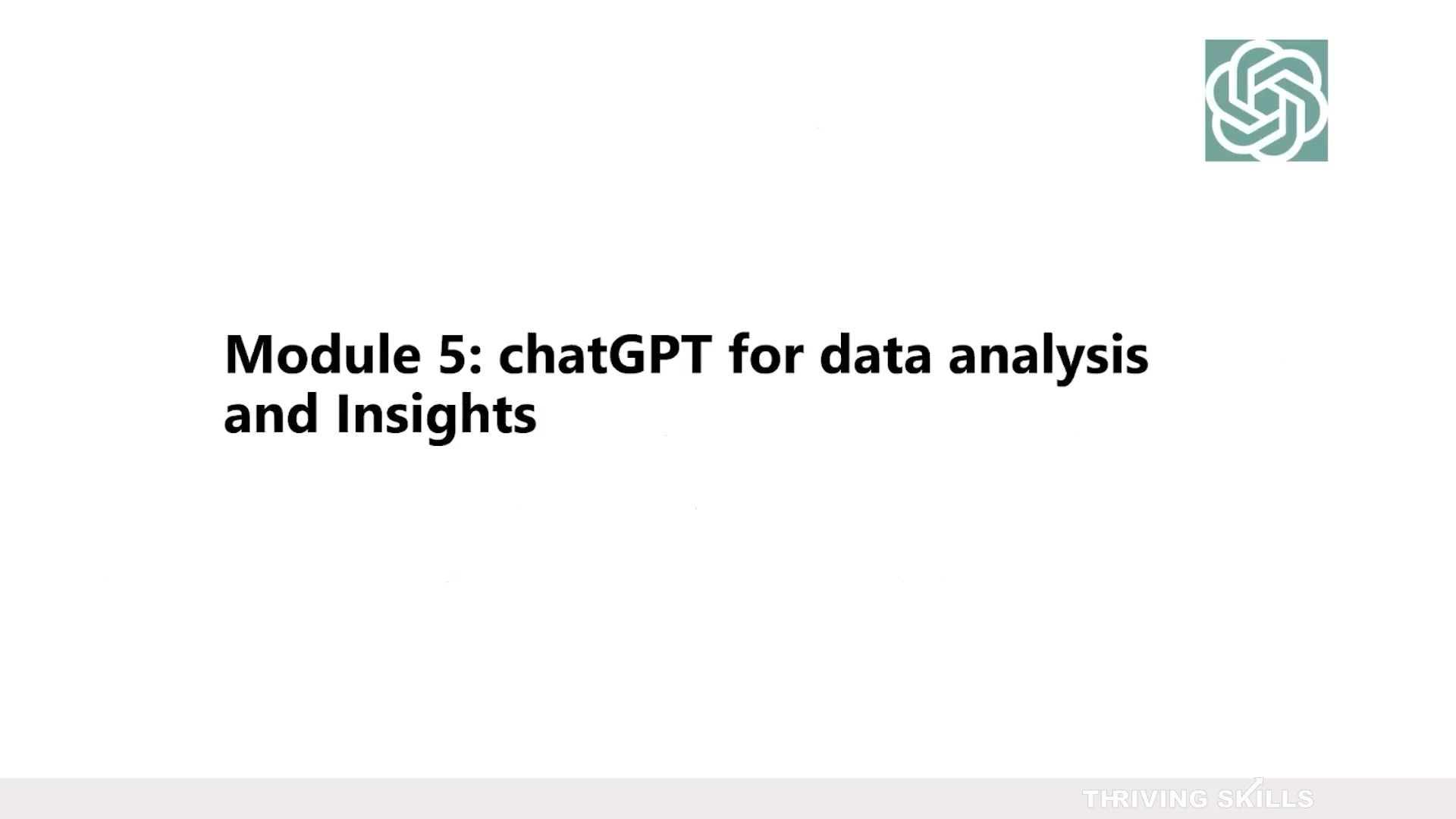 Module 5: chatGPT for data analysis and Insights

THRIVING SKILLS